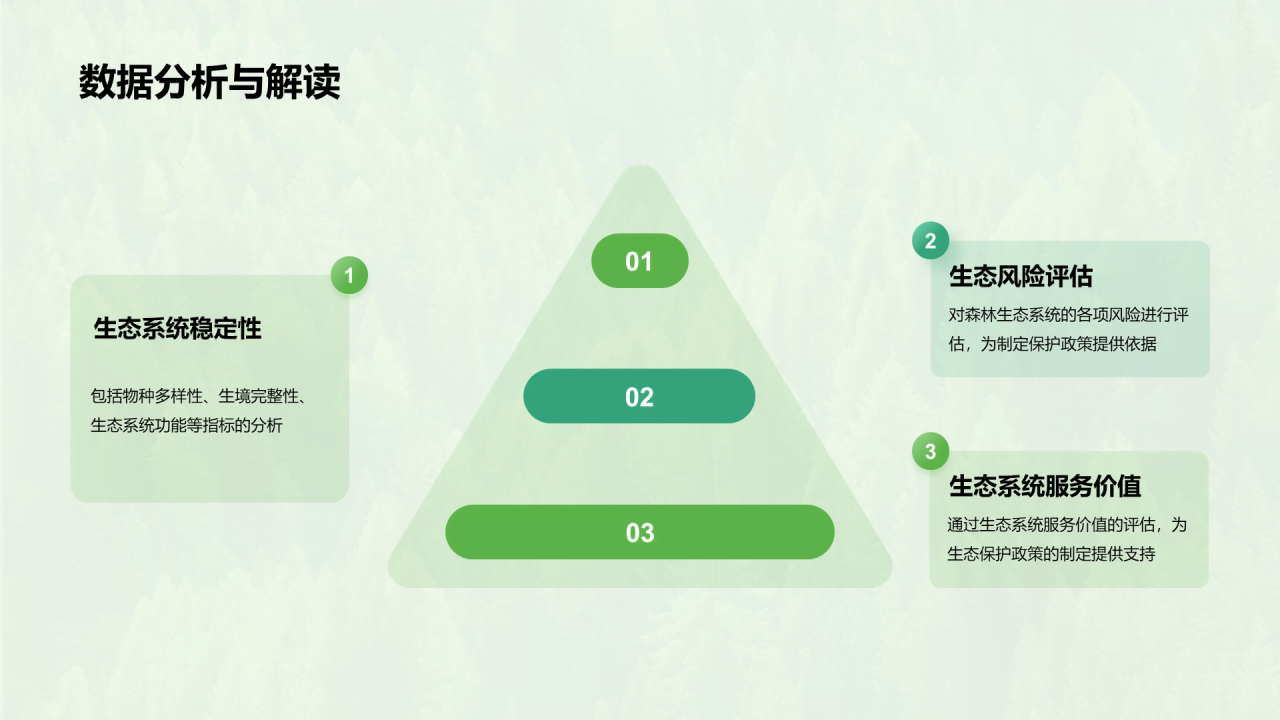 数据分析与解读

1

生态系统稳定性

包括物种多样性、生境完整性、生态系统功能等指标的分析

01

02

03

2

生态风险评估

对森林生态系统的各项风险进行评估，为制定保护政策提供依据

3

生态系统服务价值

通过生态系统服务价值的评估，为生态保护政策的制定提供支持